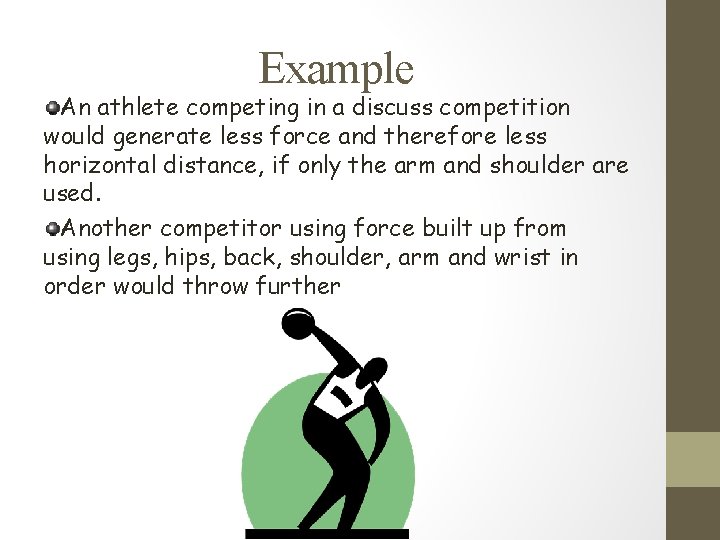 Example

An athlete competing in a discuss competition would generate less force and therefore less horizontal distance, if only the arm and shoulder are used.

Another competitor using force built up from using legs, hips, back, shoulder, arm and wrist in order would throw further